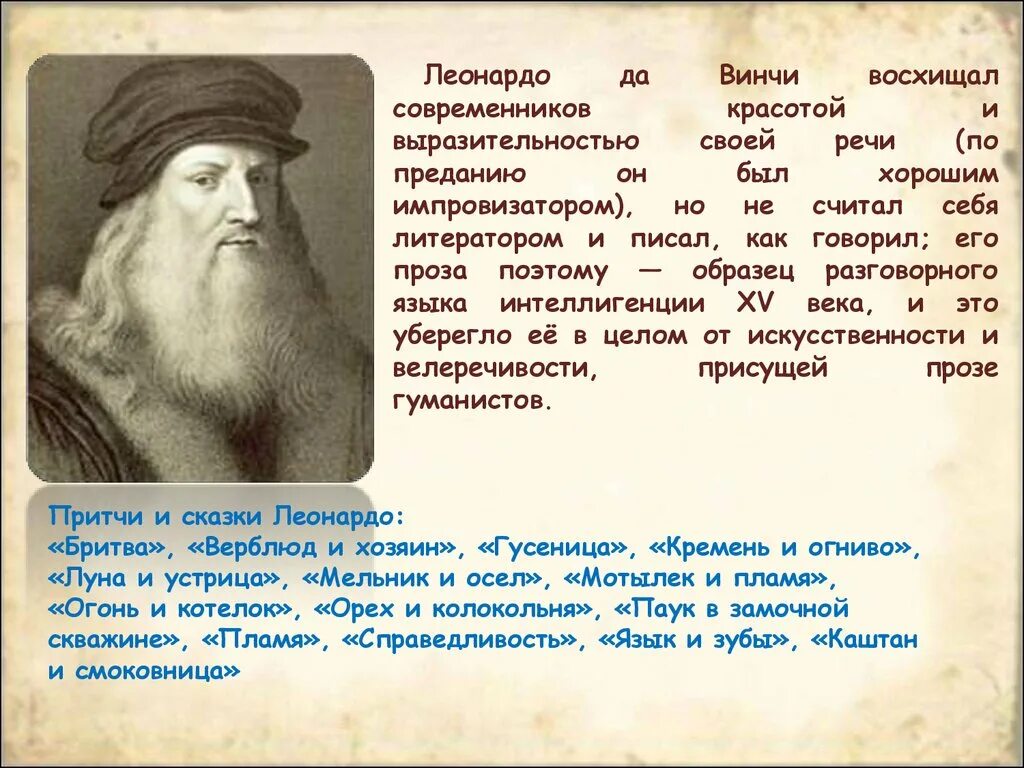 Леонардо да Винчи восхищал современников красотой и выразительностью своей речи (по преданию он был хорошим импровизатором), но не считал себя литератором и писал, как говорил; его проза поэтому — образец разговорного языка интеллигенции XV века, и это уберегло её в целом от искусственности и велеречивости, присущей прозе гуманистов.

Притчи и сказки Леонардо:
«Бритва», «Верблюд и хозяин», «Гусеница», «Кремень и огниво», «Луна и устрица», «Мельник и осел», «Мотылек и пламя», «Огонь и котелок», «Орех и колокольня», «Паук в замочной скважине», «Пламя», «Справедливость», «Язык и зубы», «Каштан и смоковница»